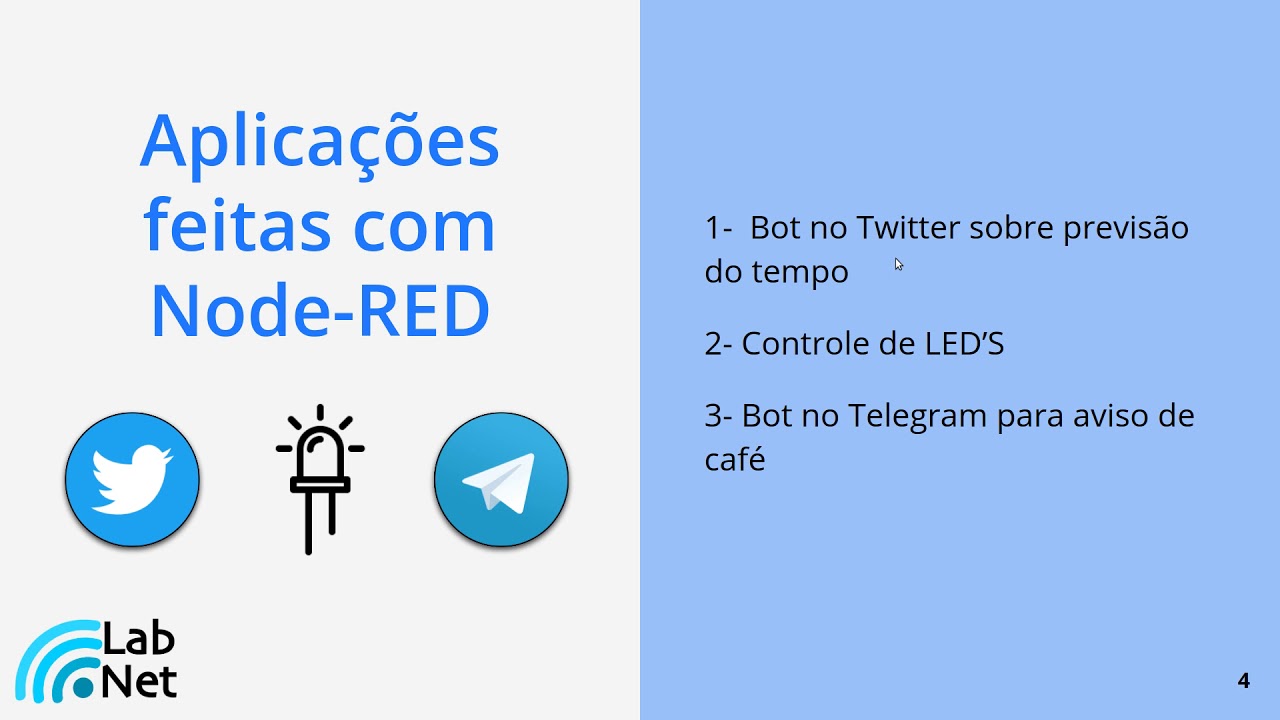 Aplicações feitas com Node-RED

Lab Net

1- Bot no Twitter sobre previsão do tempo

2- Controle de LED’S

3- Bot no Telegram para aviso de café

4